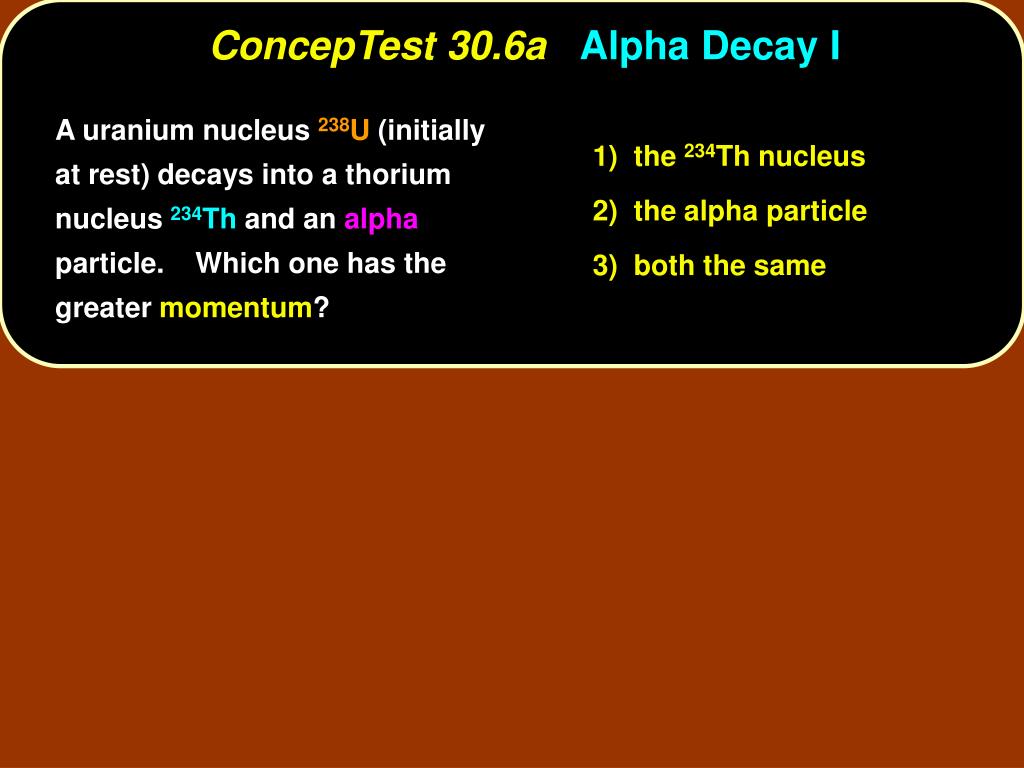 ConcepTest 30.6a   Alpha Decay I

A uranium nucleus $^{238}U$ (initially at rest) decays into a thorium nucleus $^{234}Th$ and an alpha particle.    Which one has the greater momentum?

1)  the $^{234}Th$ nucleus
2)  the alpha particle
3)  both the same